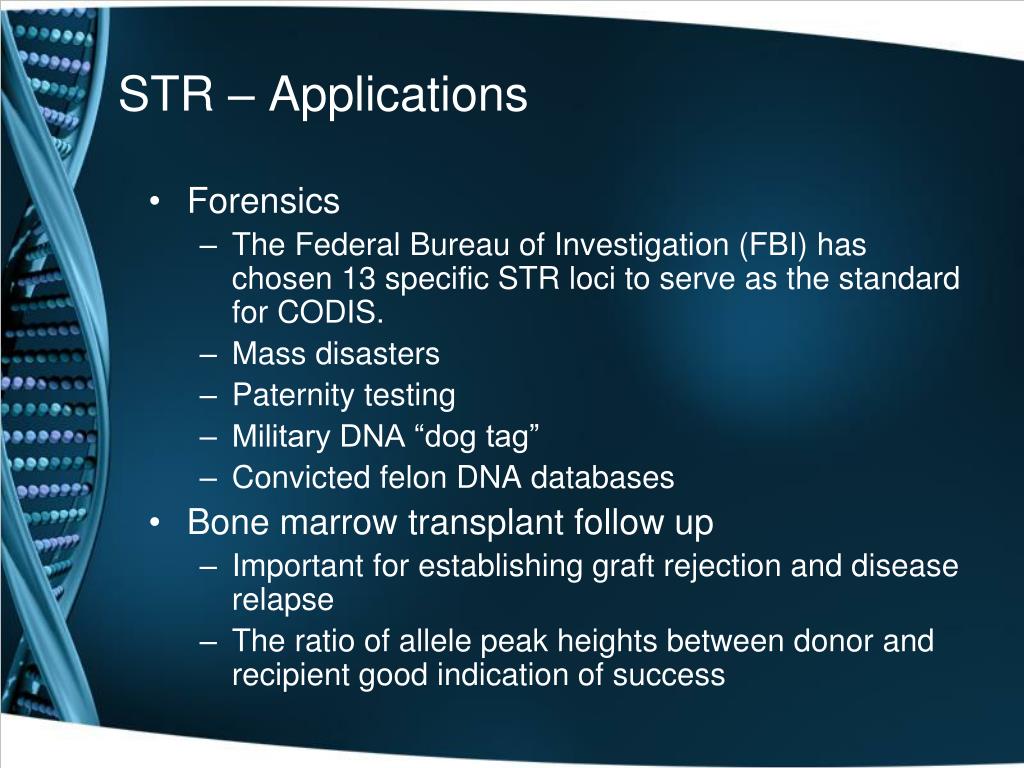 STR – Applications

• Forensics
– The Federal Bureau of Investigation (FBI) has chosen 13 specific STR loci to serve as the standard for CODIS.
– Mass disasters
– Paternity testing
– Military DNA “dog tag”
– Convicted felon DNA databases
• Bone marrow transplant follow up
– Important for establishing graft rejection and disease relapse
– The ratio of allele peak heights between donor and recipient good indication of success